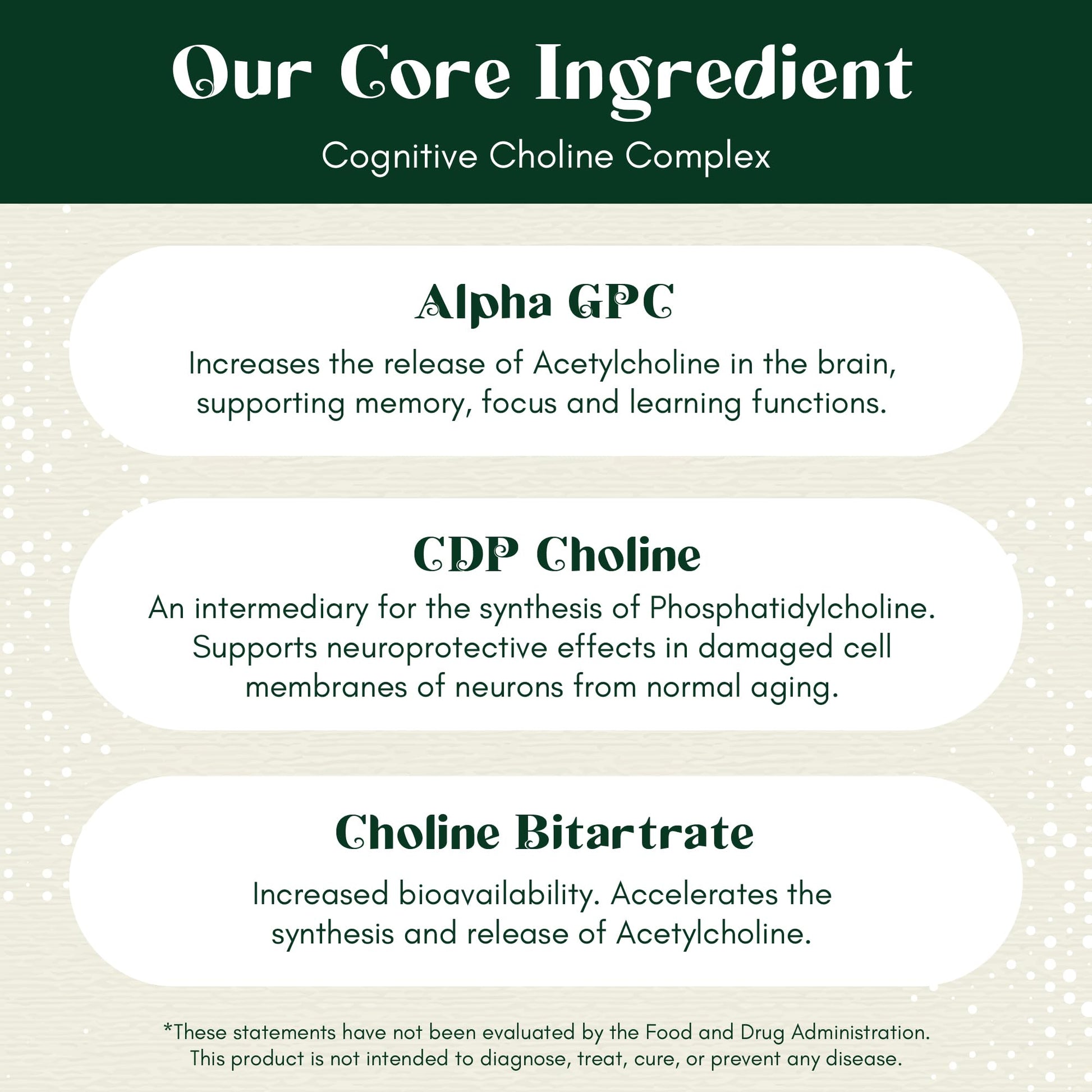 Our Core Ingredient

Cognitive Choline Complex

Alpha GPC

Increases the release of Acetylcholine in the brain, supporting memory, focus and learning functions.

CDP Choline

An intermediary for the synthesis of Phosphatidylcholine. Supports neuroprotective effects in damaged cell membranes of neurons from normal aging.

Choline Bitartrate

Increased bioavailability. Accelerates the synthesis and release of Acetylcholine.

*These statements have not been evaluated by the Food and Drug Administration. This product is not intended to diagnose, treat, cure, or prevent any disease.